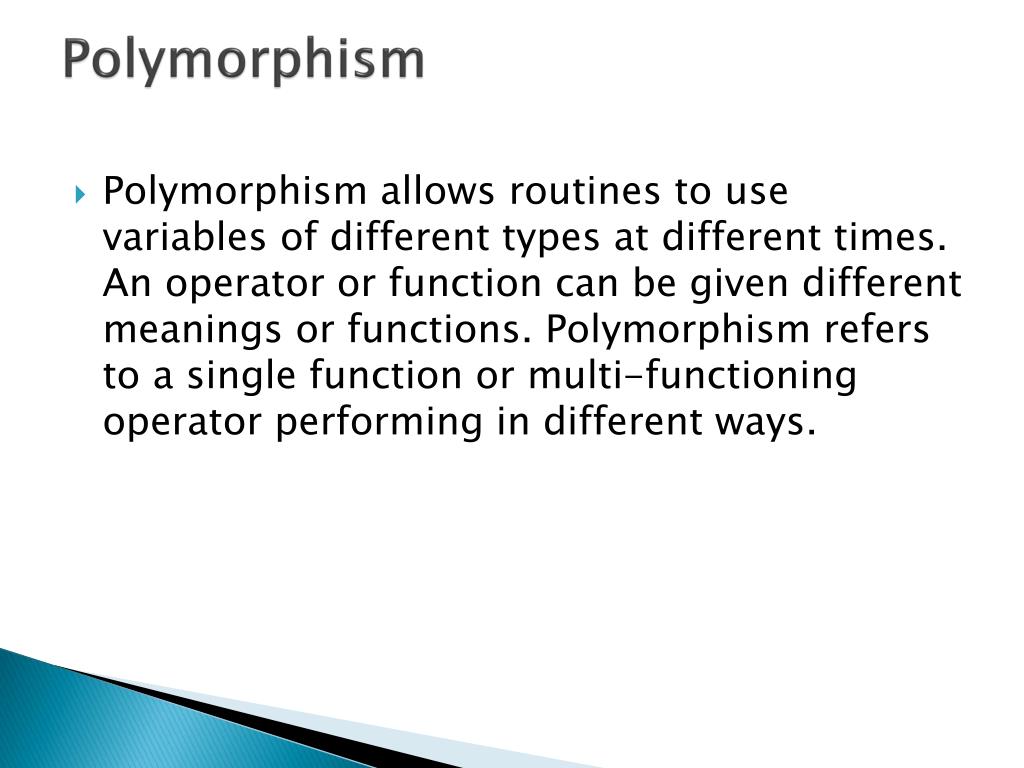 Polymorphism

Polymorphism allows routines to use variables of different types at different times. An operator or function can be given different meanings or functions. Polymorphism refers to a single function or multi-functioning operator performing in different ways.